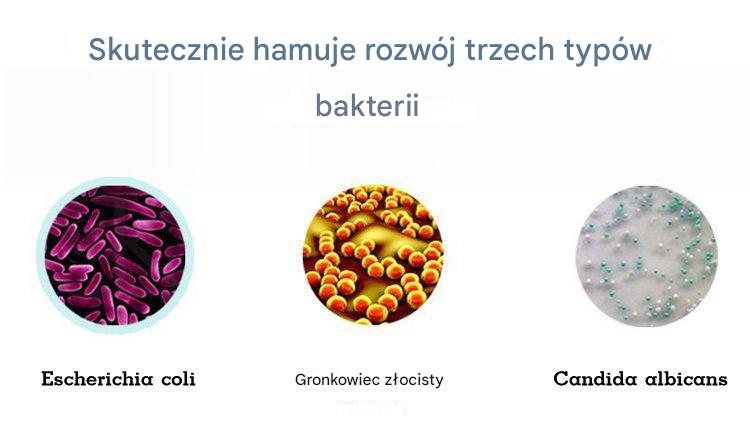 Skutecznie hamuje rozwój trzech typów bakterii

Escherichia coli

Gronkowiec złocisty

Candida albicans